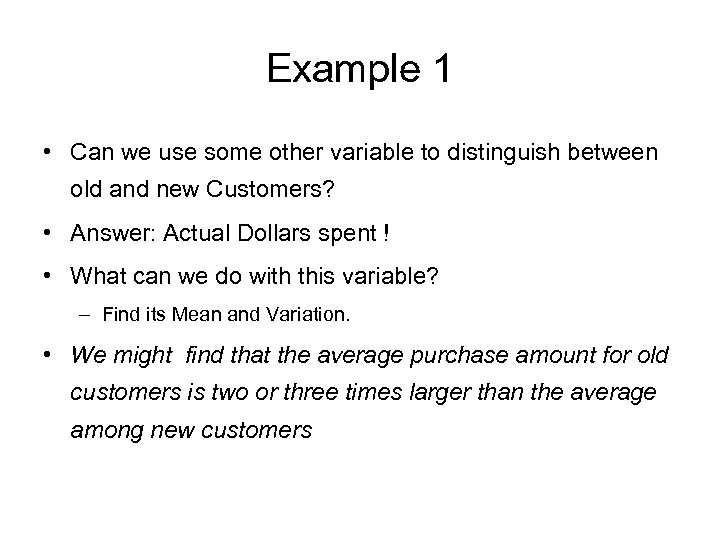 Example 1

• Can we use some other variable to distinguish between old and new Customers?

• Answer: Actual Dollars spent !

• What can we do with this variable?

– Find its Mean and Variation.

• We might find that the average purchase amount for old customers is two or three times larger than the average among new customers